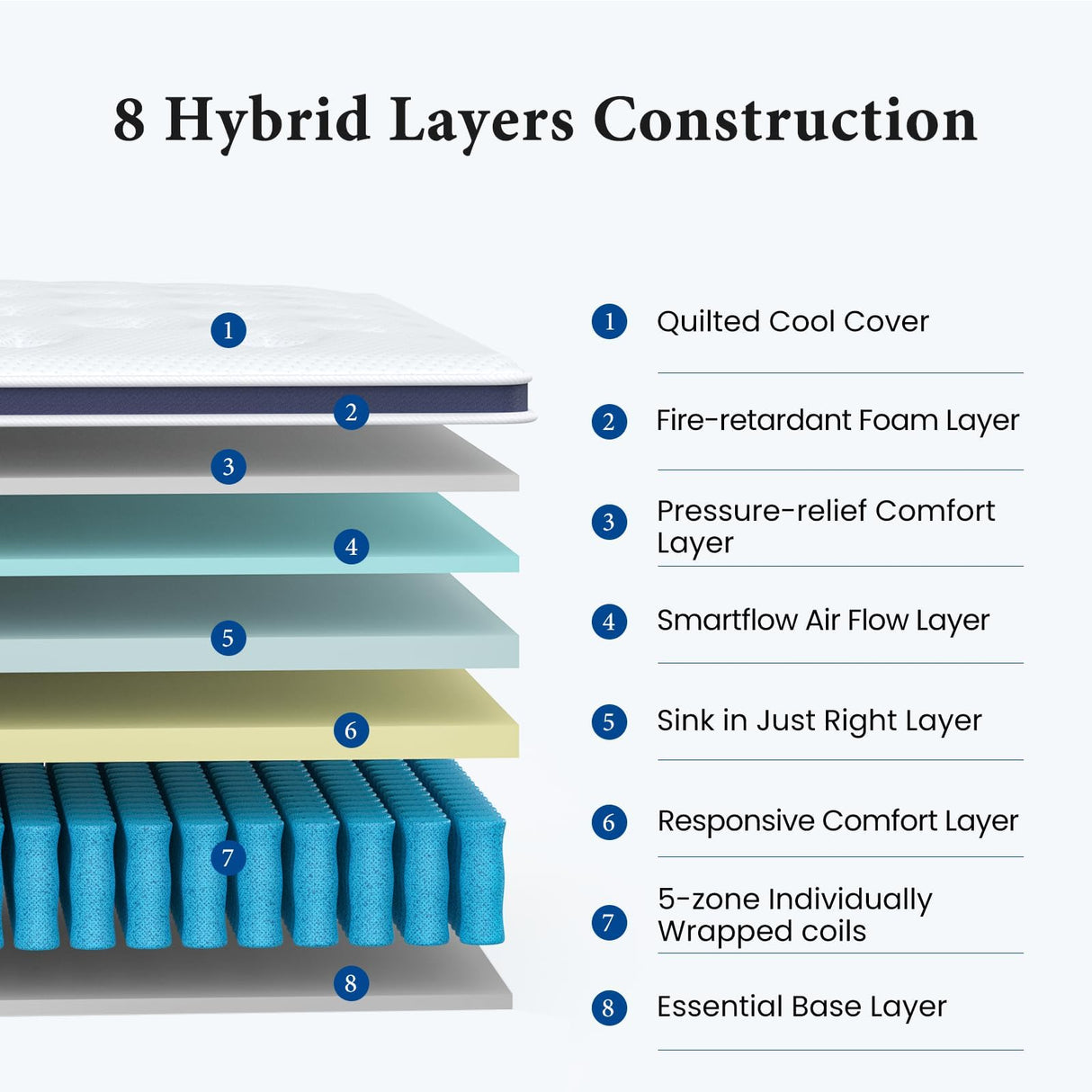 8 Hybrid Layers Construction

1
2
3
4
5
6
7
8

1 Quilted Cool Cover

2 Fire-retardant Foam Layer

3 Pressure-relief Comfort Layer

4 Smartflow Air Flow Layer

5 Sink in Just Right Layer

6 Responsive Comfort Layer

7 5-zone Individually Wrapped coils

8 Essential Base Layer